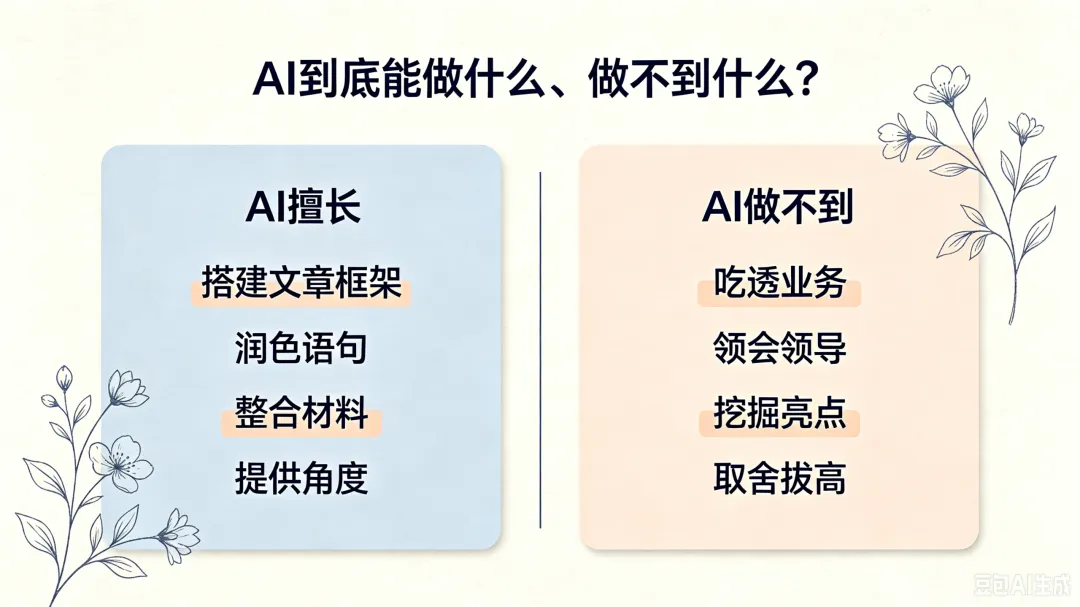 AI到底能做什么、做不到什么？

AI擅长

搭建文章框架

润色语句

整合材料

提供角度

AI做不到

吃透业务

领会领导

挖掘亮点

取舍拔高

豆包AI生成